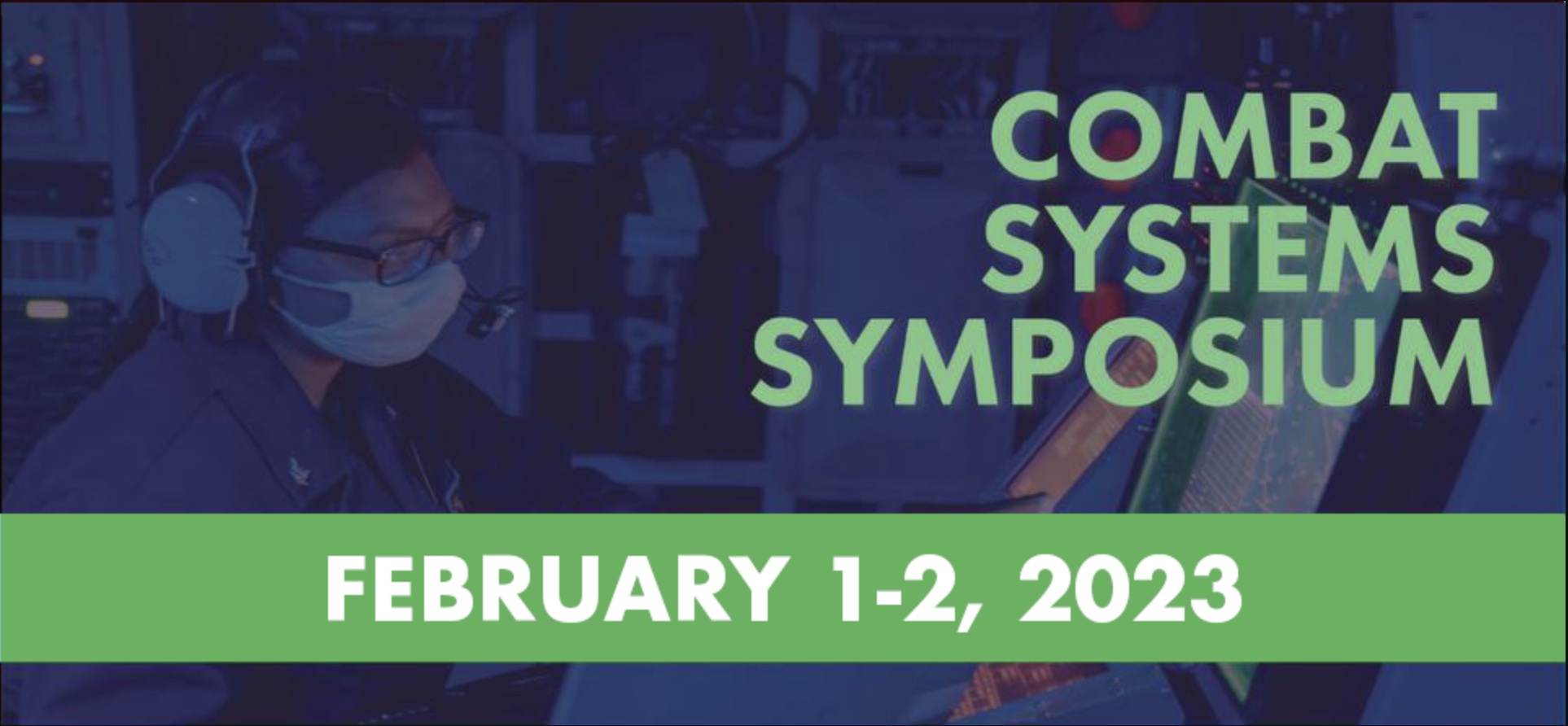 COMBAT SYSTEMS SYMPOSIUM

FEBRUARY 1-2, 2023